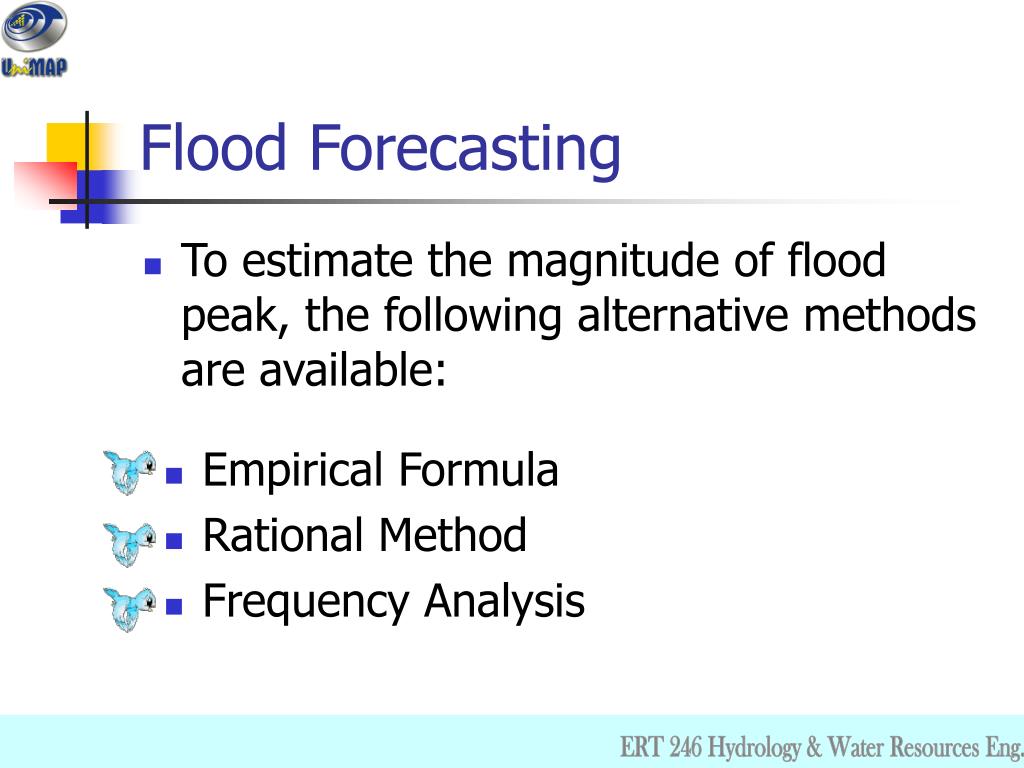 UniMAP

Flood Forecasting

To estimate the magnitude of flood peak, the following alternative methods are available:

Empirical Formula
Rational Method
Frequency Analysis

ERT 246 Hydrology & Water Resources Eng.